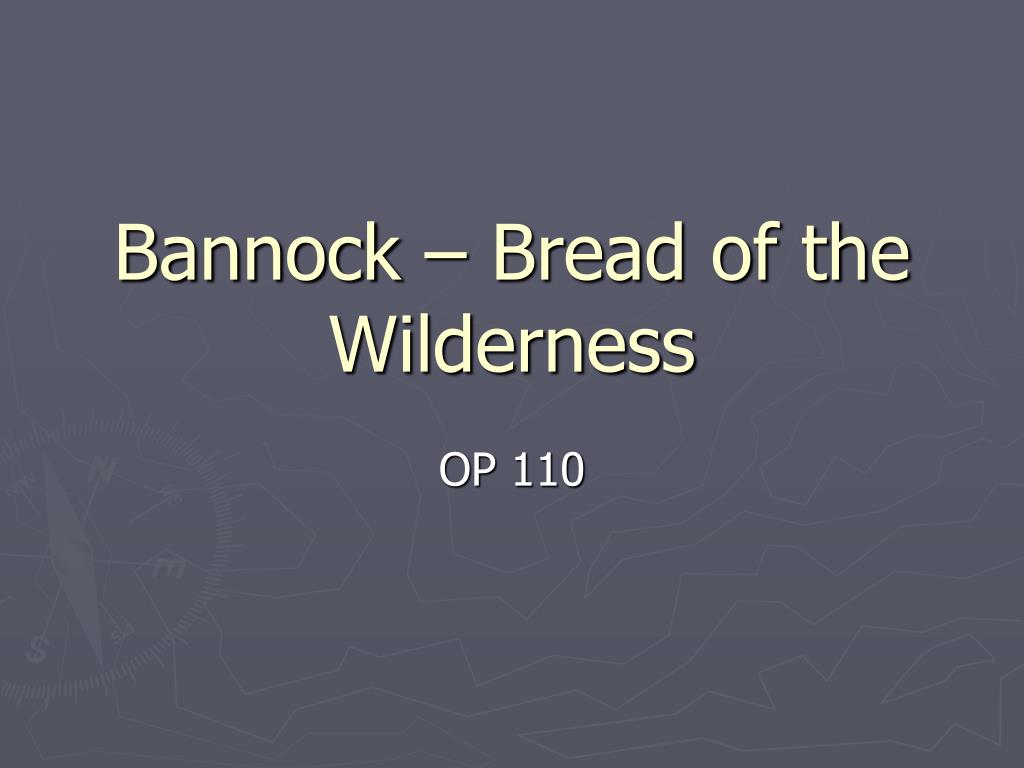 Bannock – Bread of the Wilderness

OP 110